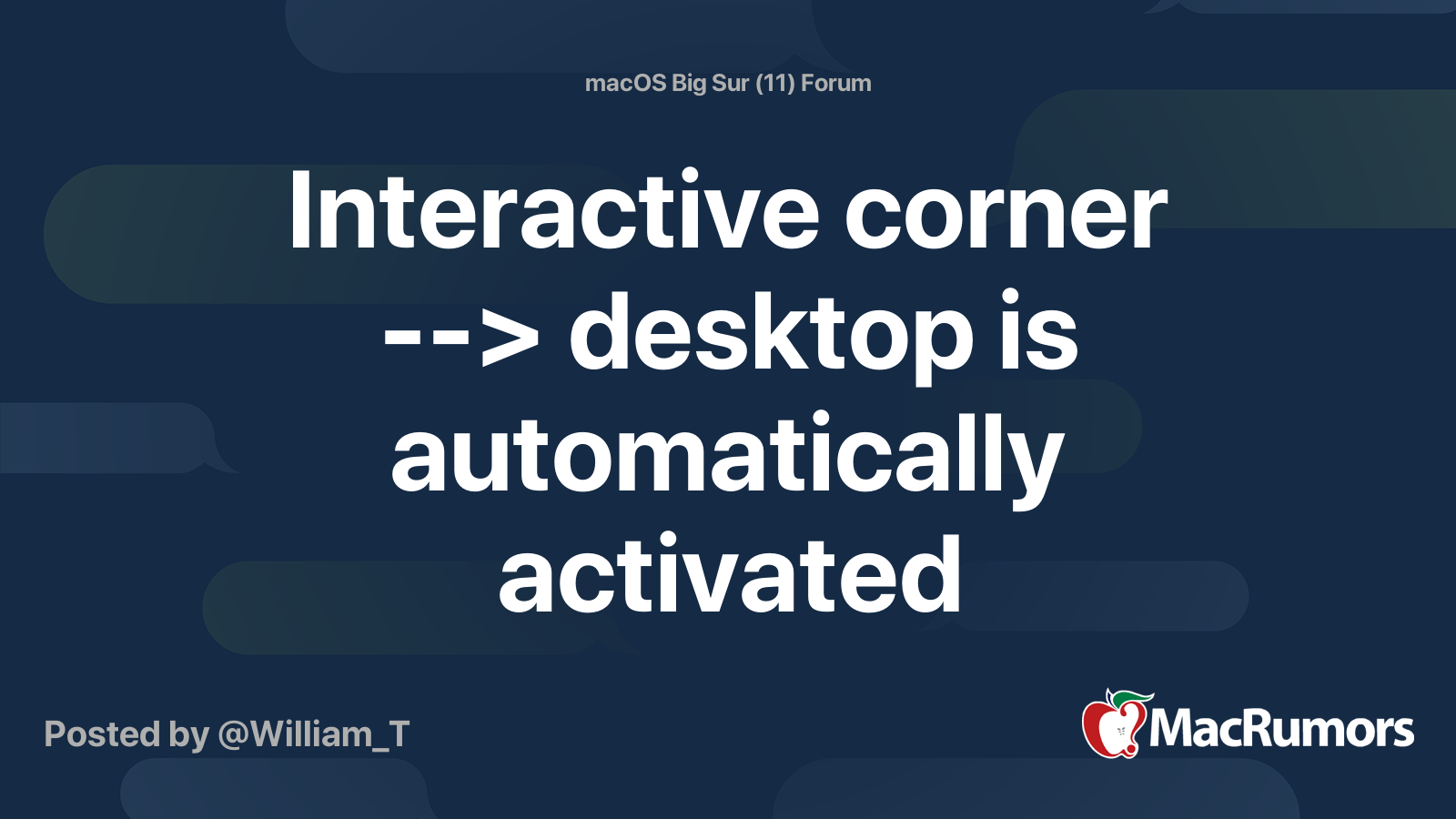 macOS Big Sur (11) Forum

Interactive corner --> desktop is automatically activated

Posted by @William_T

MacRumors